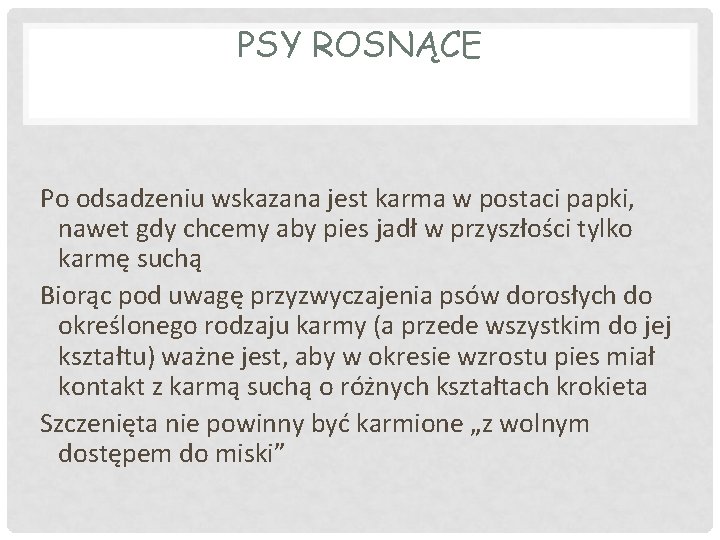 PSY ROSNĄCE

Po odsadzeniu wskazana jest karma w postaci papki, nawet gdy chcemy aby pies jadł w przyszłości tylko karmę suchą

Biorąc pod uwagę przyzwyczajenia psów dorosłych do określonego rodzaju karmy (a przede wszystkim do jej kształtu) ważne jest, aby w okresie wzrostu pies miał kontakt z karmą suchą o różnych kształtach krokieta

Szczenięta nie powinny być karmione „z wolnym dostępem do miski”